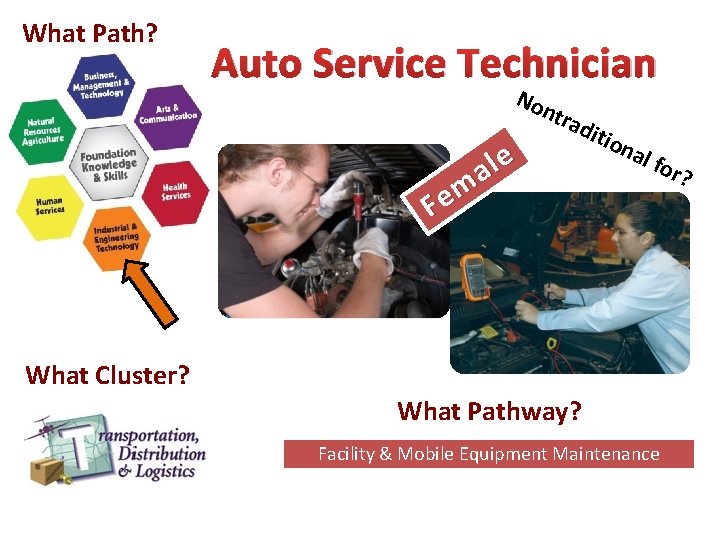 What Path?

Auto Service Technician

Business, Management & Technology

Arts & Communication

Natural Resources Agriculture

Foundation Knowledge & Skills

Health Services

Human Services

Industrial & Engineering Technology

Nontraditional for?

Female

What Cluster?

Transportation, Distribution & Logistics

What Pathway?

Facility & Mobile Equipment Maintenance